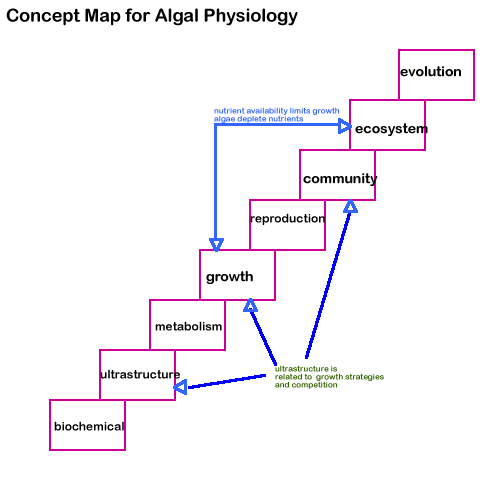 Concept Map for Algal Physiology

evolution

nutrient availability limits growth
algae deplete nutrients

ecosystem

community

reproduction

growth

metabolism

ultrastructure

ultrastructure is related to growth strategies and competition

biochemical